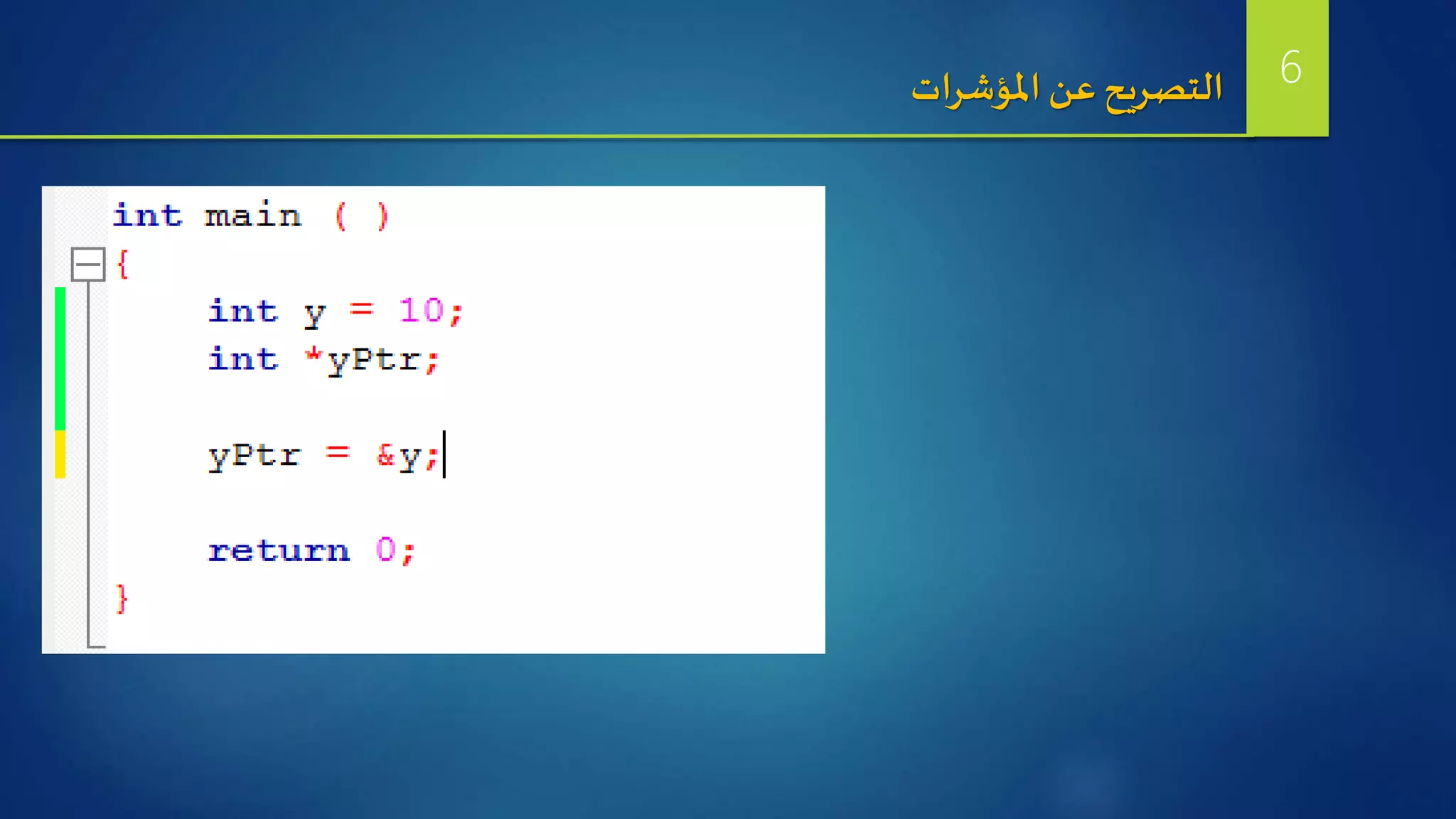 6

التصريح عن المؤشرات

int main ( )
{
int y = 10;
int *yPtr;

yPtr = &y;

return 0;
}